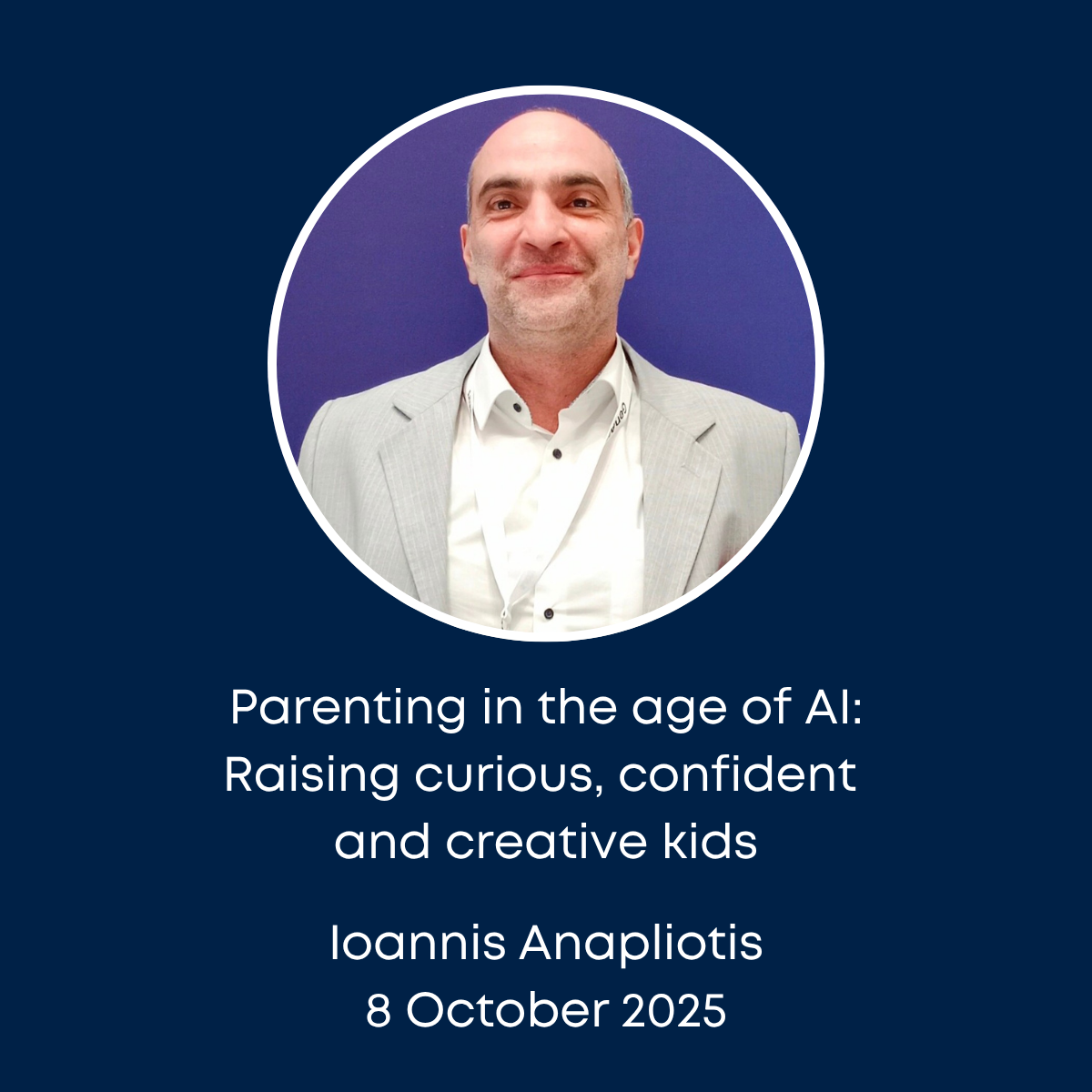 Parenting in the age of AI: Raising curious, confident and creative kids

Ioannis Anapliotis
8 October 2025